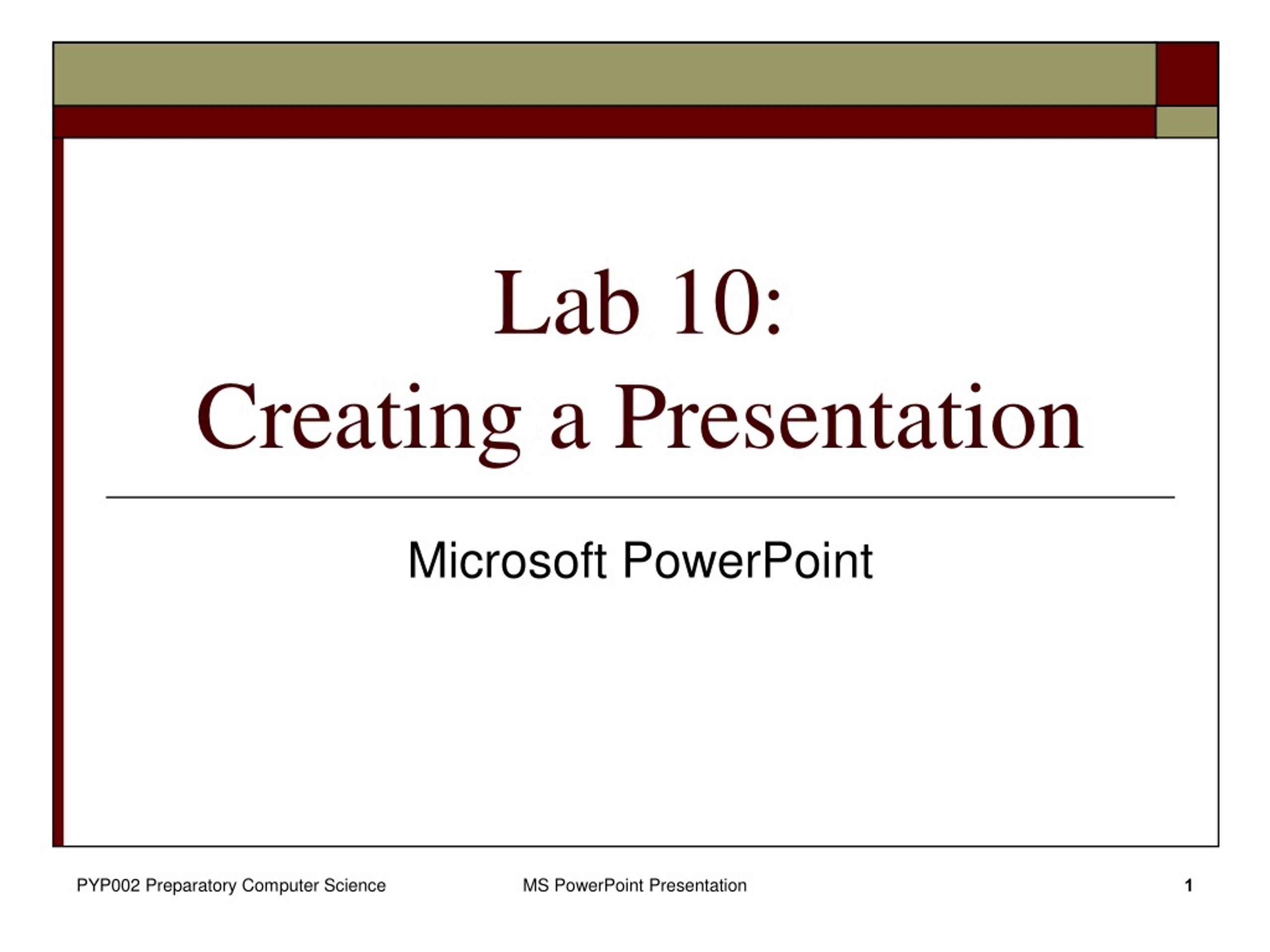 Lab 10:
Creating a Presentation

Microsoft PowerPoint

PYP002 Preparatory Computer Science MS PowerPoint Presentation 1